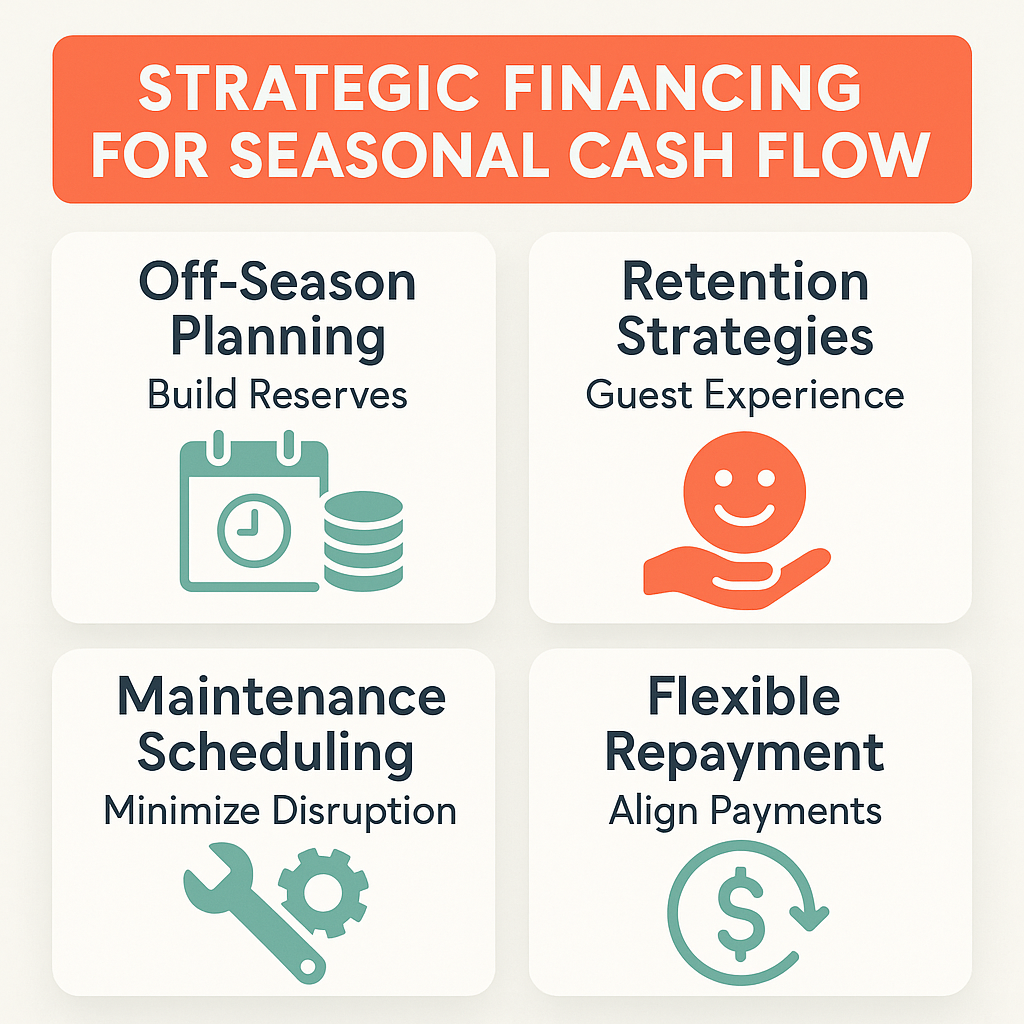 STRATEGIC FINANCING FOR SEASONAL CASH FLOW

Off-Season Planning
Build Reserves

Retention Strategies
Guest Experience

Maintenance Scheduling
Minimize Disruption

Flexible Repayment
Align Payments

$